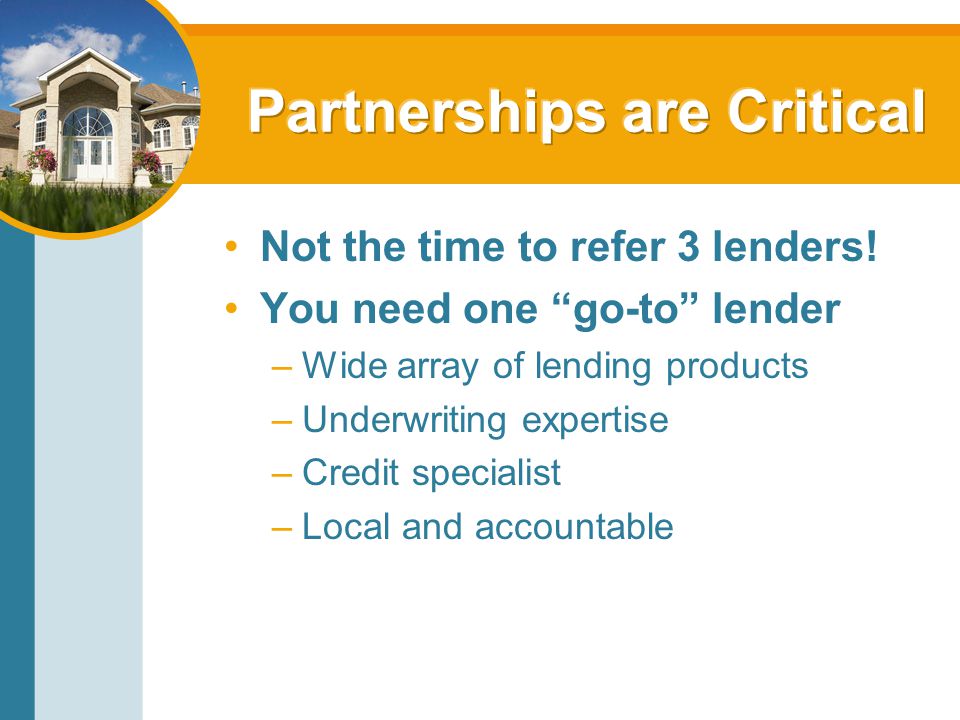 Partnerships are Critical

• Not the time to refer 3 lenders!
• You need one “go-to” lender
– Wide array of lending products
– Underwriting expertise
– Credit specialist
– Local and accountable